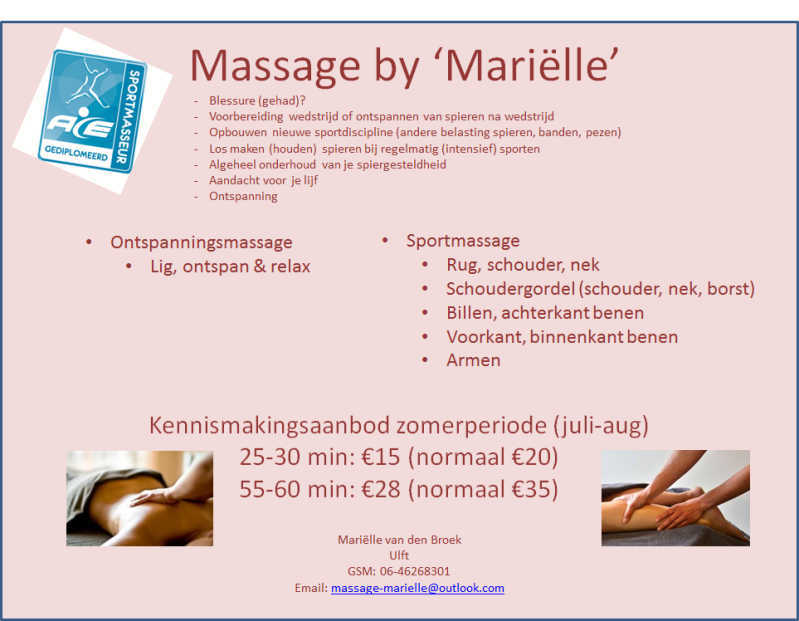 SPORTMASSEUR
ACE
GEDIPLOMEERD

Massage by ‘Mariëlle’

- Blessure (gehad)?
- Voorbereiding wedstrijd of ontspannen van spieren na wedstrijd
- Opbouwen nieuwe sportdiscipline (andere belasting spieren, banden, pezen)
- Los maken (houden) spieren bij regelmatig (intensief) sporten
- Algeheel onderhoud van je spiergesteldheid
- Aandacht voor je lijf
- Ontspanning

• Ontspanningsmassage
  • Lig, ontspan & relax

• Sportmassage
  • Rug, schouder, nek
  • Schoudergordel (schouder, nek, borst)
  • Billen, achterkant benen
  • Voorkant, binnenkant benen
  • Armen

Kennismakingsaanbod zomerperiode (juli-aug)
25-30 min: €15 (normaal €20)
55-60 min: €28 (normaal €35)

Mariëlle van den Broek
Ulft
GSM: 06-46268301
Email: massage-marielle@outlook.com